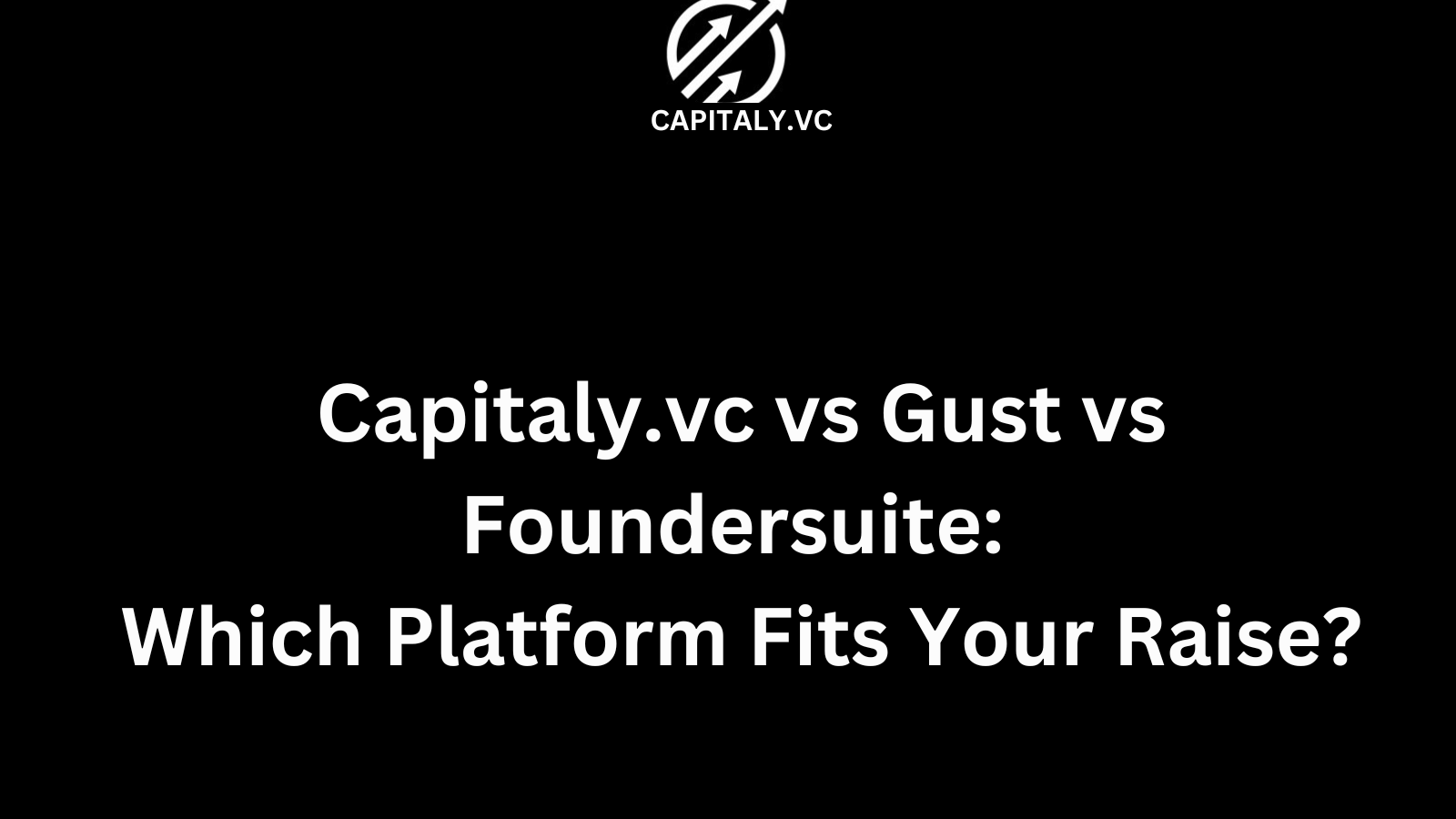 CAPITALY.VC

Capitaly.vc vs Gust vs Foundersuite: Which Platform Fits Your Raise?